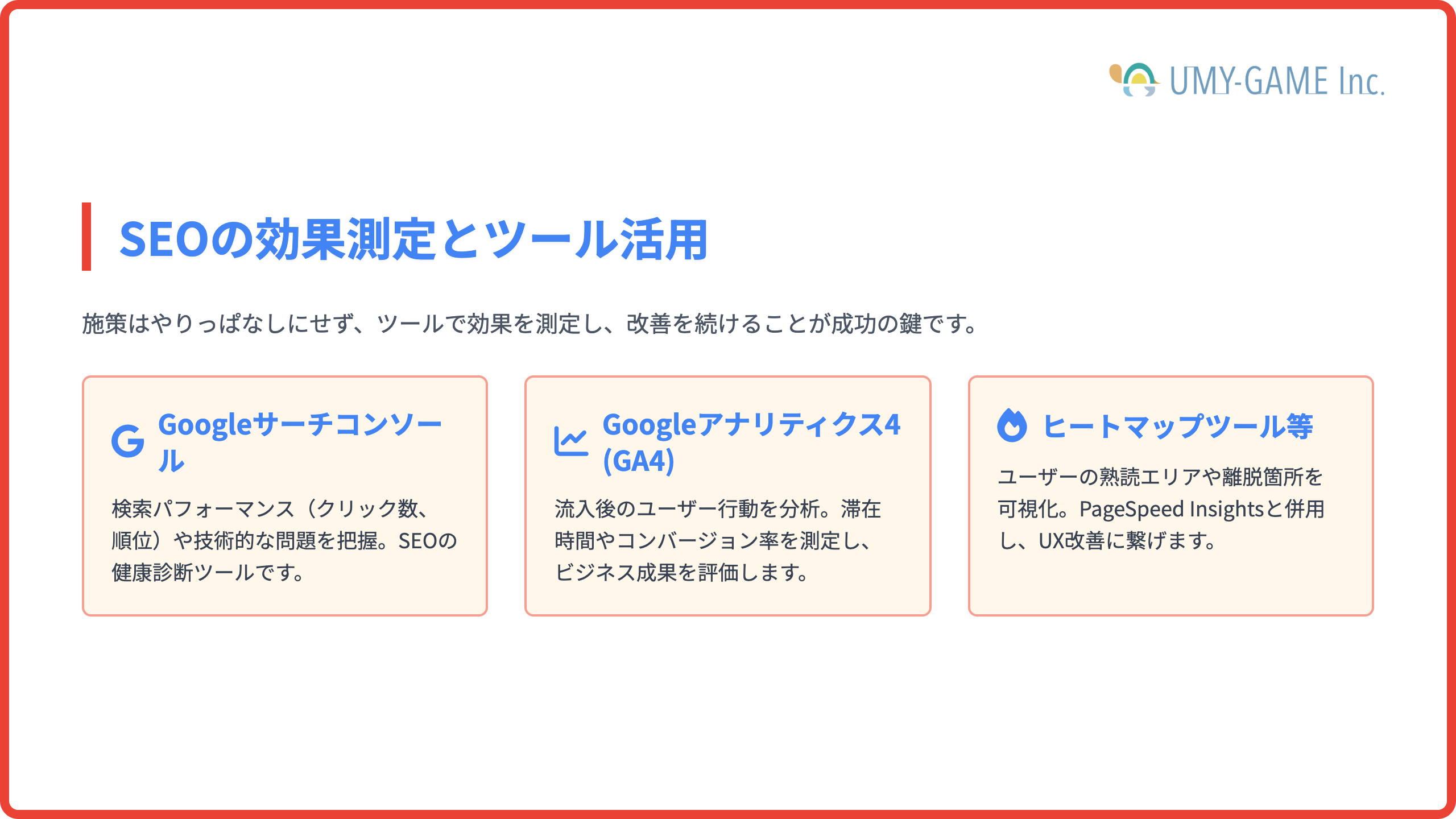 UMY-GAME Inc.

SEOの効果測定とツール活用

施策はやりっぱなしにせず、ツールで効果を測定し、改善を続けることが成功の鍵です。

Googleサーチコンソール

検索パフォーマンス（クリック数、順位）や技術的な問題を把握。SEOの健康診断ツールです。

Googleアナリティクス4 (GA4)

流入後のユーザー行動を分析。滞在時間やコンバージョン率を測定し、ビジネス成果を評価します。

ヒートマップツール等

ユーザーの熟読エリアや離脱箇所を可視化。PageSpeed Insightsと併用し、UX改善に繋げます。